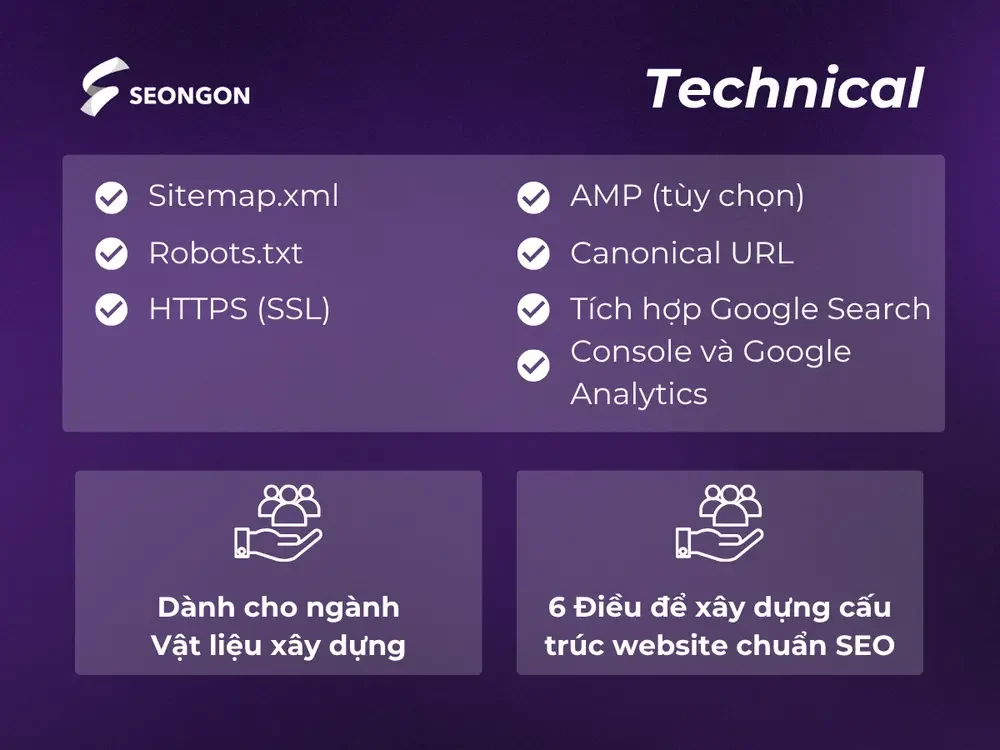 SEONGON

Technical

Sitemap.xml

Robots.txt

HTTPS (SSL)

AMP (tùy chọn)

Canonical URL

Tích hợp Google Search Console và Google Analytics

Dành cho ngành Vật liệu xây dựng

6 Điều để xây dựng cấu trúc website chuẩn SEO